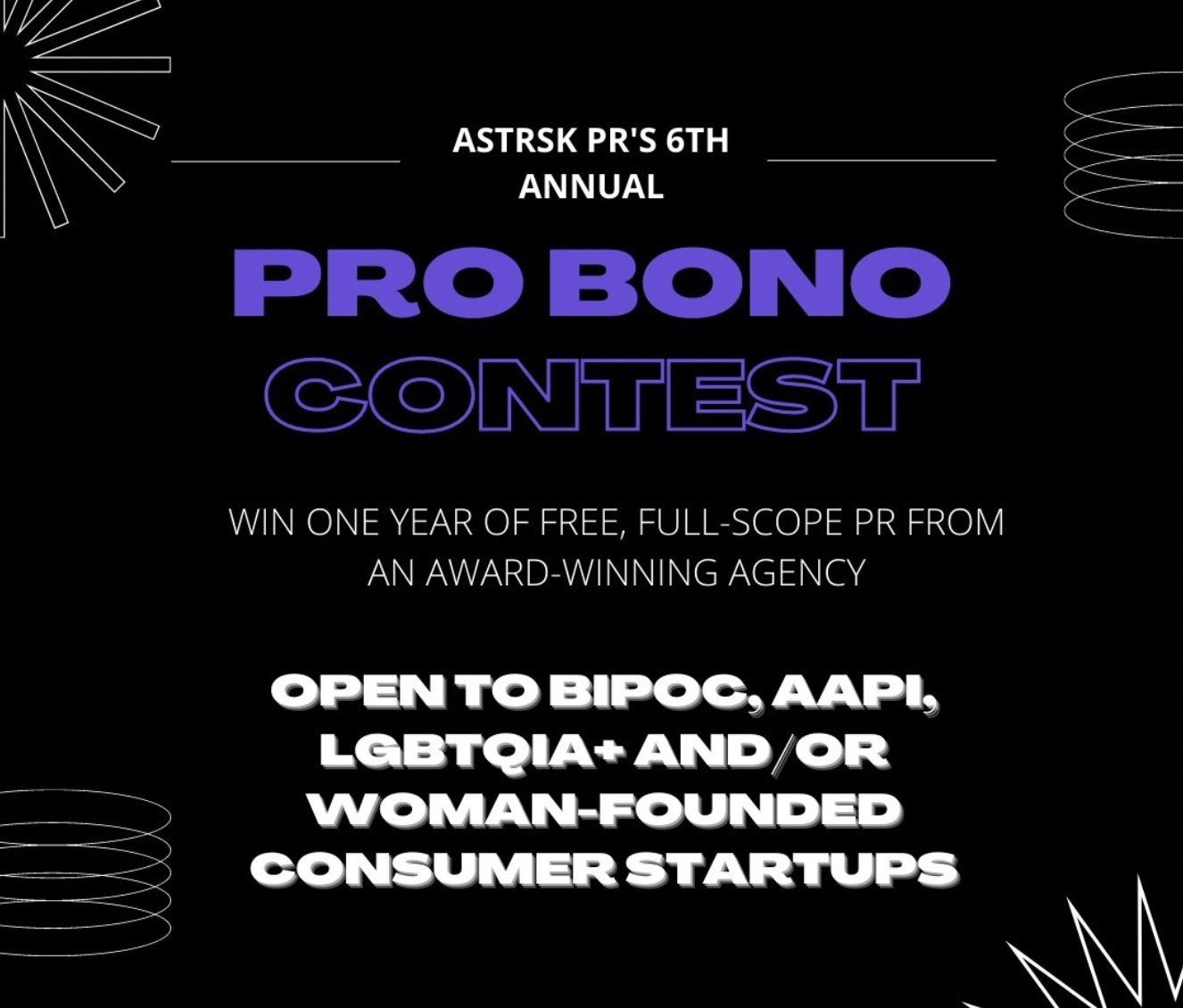 ASTRSK PR'S 6TH ANNUAL

PRO BONO CONTEST

WIN ONE YEAR OF FREE, FULL-SCOPE PR FROM AN AWARD-WINNING AGENCY

OPEN TO BIPOC, AAPI, LGBTQIA+ AND/OR WOMAN-FOUNDED CONSUMER STARTUPS